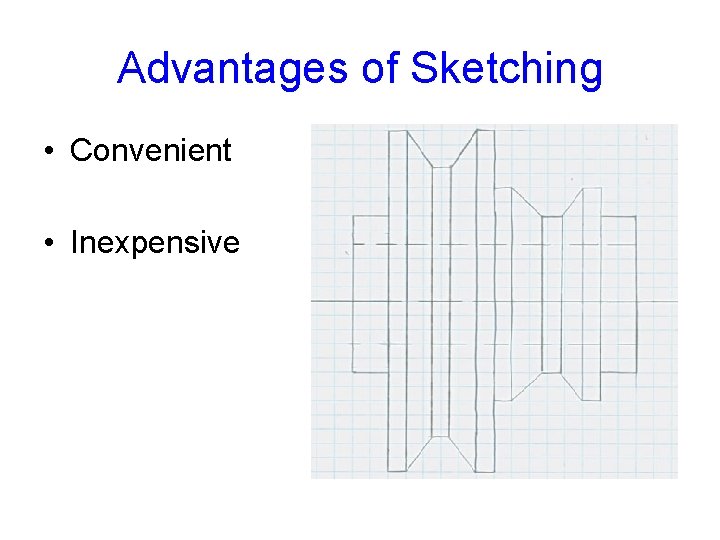 Advantages of Sketching

• Convenient

• Inexpensive